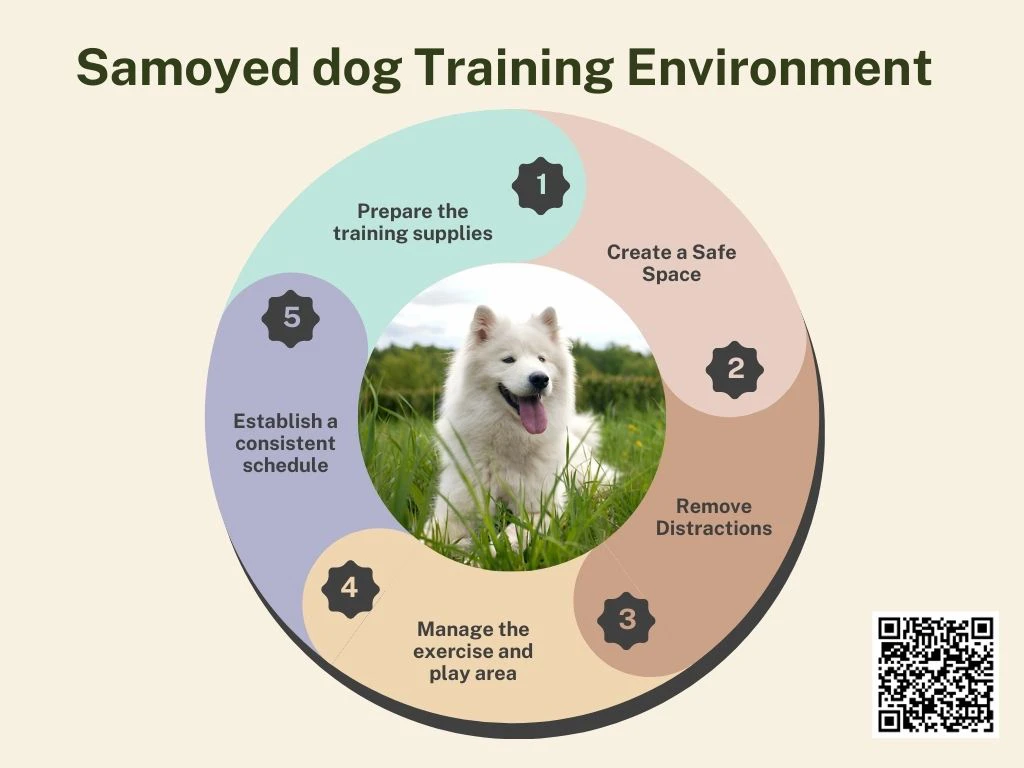 Samoyed dog Training Environment

1

Prepare the training supplies

Create a Safe Space

2

Remove Distractions

3

Manage the exercise and play area

4

Establish a consistent schedule

5